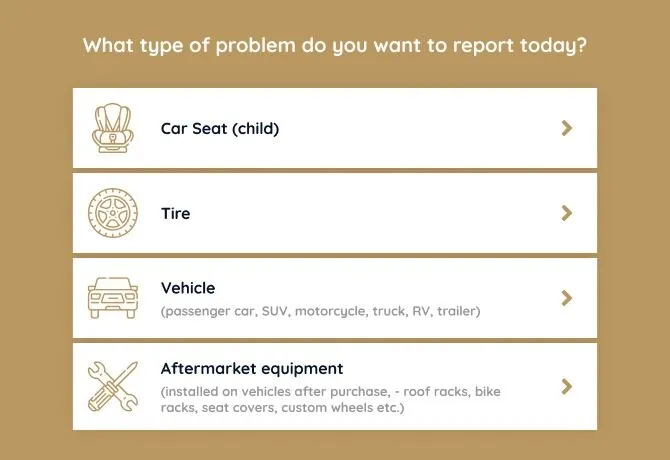 What type of problem do you want to report today?

Car Seat (child)

Tire

Vehicle
(passenger car, SUV, motorcycle, truck, RV, trailer)

Aftermarket equipment
(installed on vehicles after purchase, - roof racks, bike racks, seat covers, custom wheels etc.)